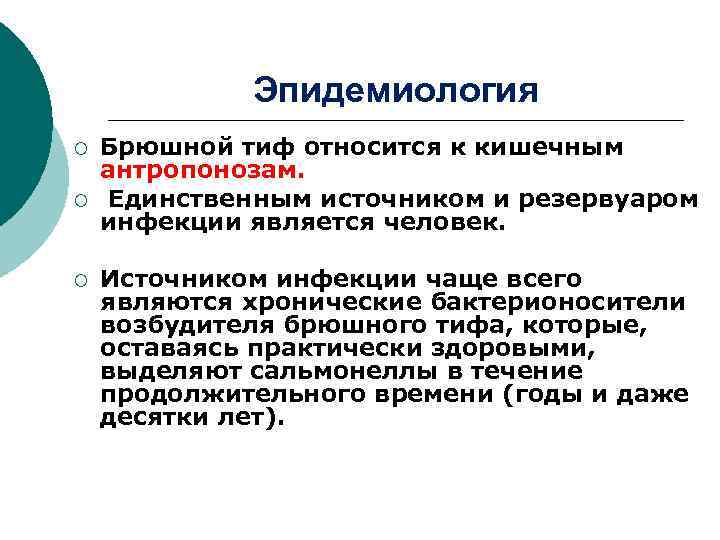 Эпидемиология

○ Брюшной тиф относится к кишечным антропонозам.

○ Единственным источником и резервуаром инфекции является человек.

○ Источником инфекции чаще всего являются хронические бактерионосители возбудителя брюшного тифа, которые, оставаясь практически здоровыми, выделяют сальмонеллы в течение продолжительного времени (годы и даже десятки лет).